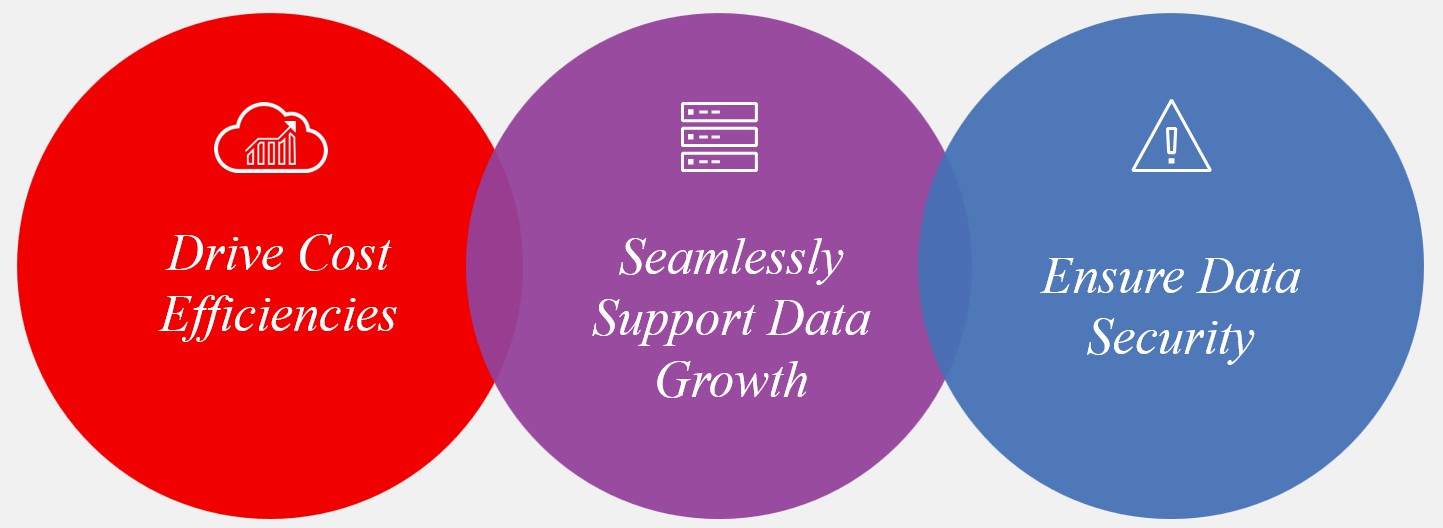 Drive Cost Efficiencies

Seamlessly Support Data Growth

Ensure Data Security